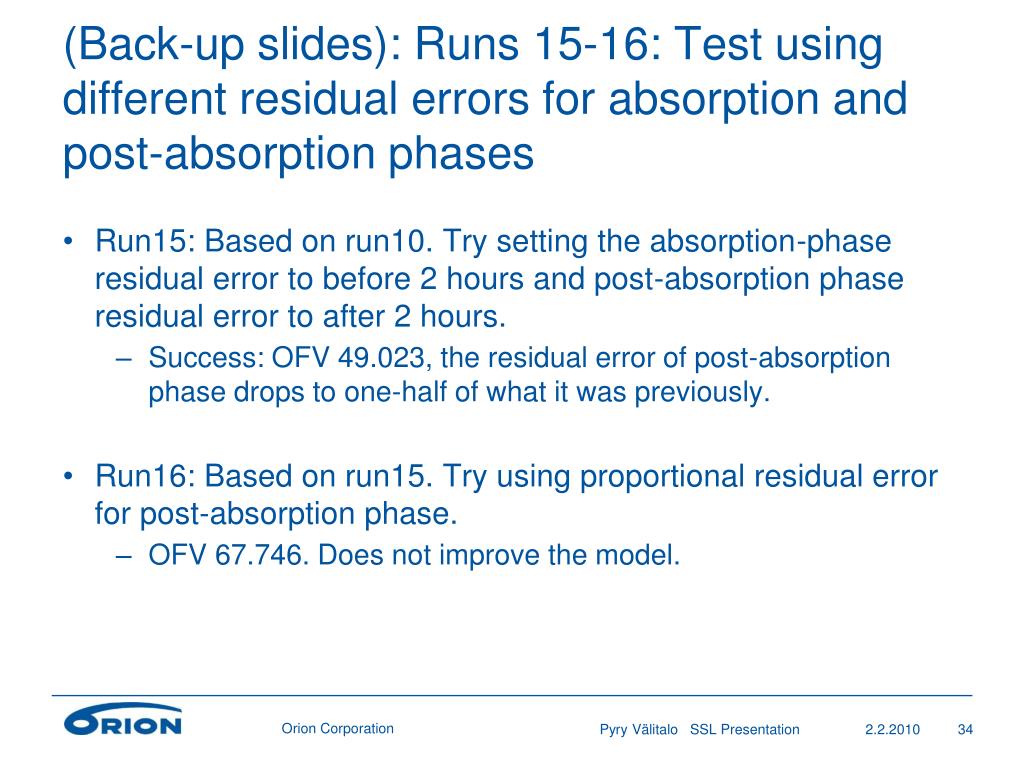 (Back-up slides): Runs 15-16: Test using different residual errors for absorption and post-absorption phases

• Run15: Based on run10. Try setting the absorption-phase residual error to before 2 hours and post-absorption phase residual error to after 2 hours.
– Success: OFV 49.023, the residual error of post-absorption phase drops to one-half of what it was previously.

• Run16: Based on run15. Try using proportional residual error for post-absorption phase.
– OFV 67.746. Does not improve the model.

ORION

Orion Corporation

Pyry Välitalo SSL Presentation

2.2.2010

34